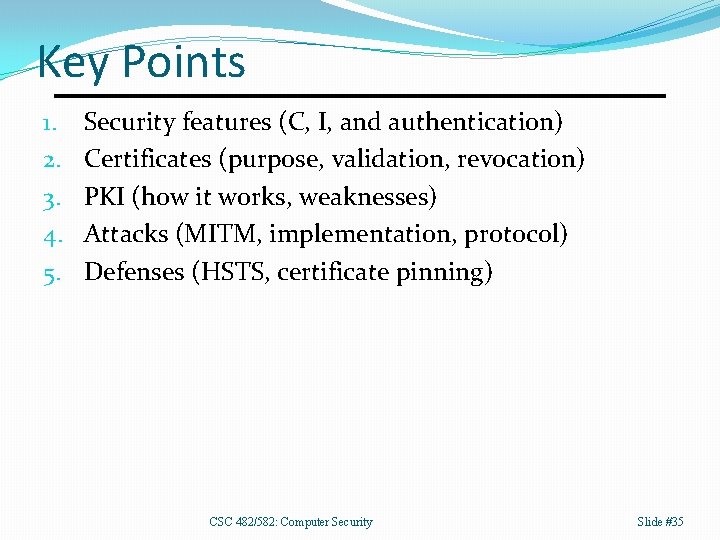 Key Points

1. Security features (C, I, and authentication)
2. Certificates (purpose, validation, revocation)
3. PKI (how it works, weaknesses)
4. Attacks (MITM, implementation, protocol)
5. Defenses (HSTS, certificate pinning)

CSC 482/582: Computer Security

Slide #35